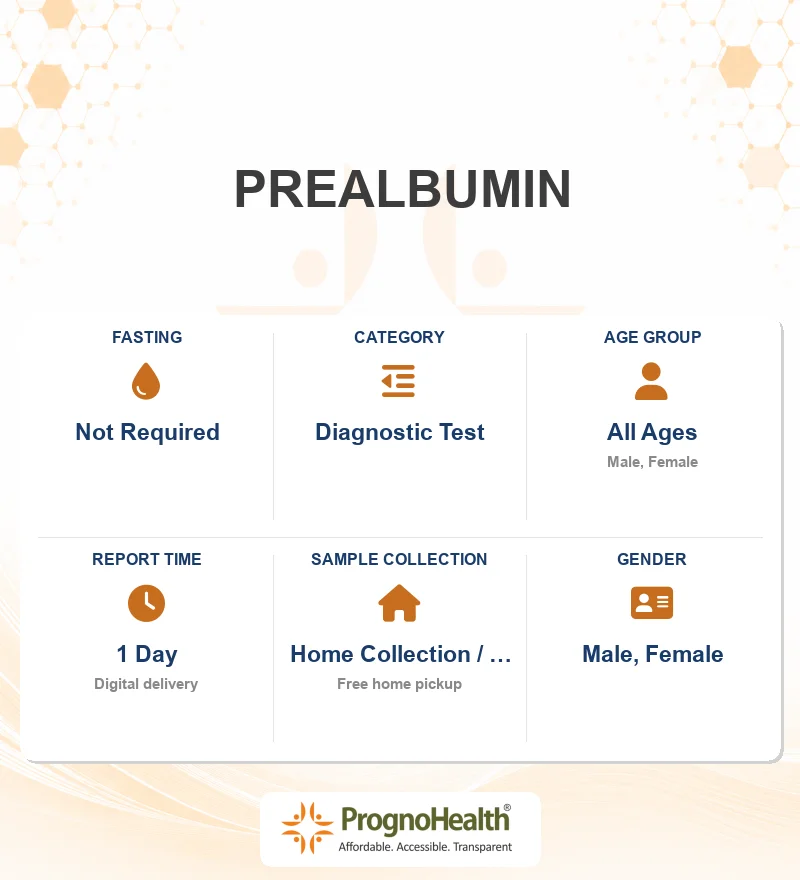 PREALBUMIN

FASTING
Not Required

CATEGORY
Diagnostic Test

AGE GROUP
All Ages
Male, Female

REPORT TIME
1 Day
Digital delivery

SAMPLE COLLECTION
Home Collection / ...
Free home pickup

GENDER
Male, Female

PrognoHealth®
Affordable. Accessible. Transparent